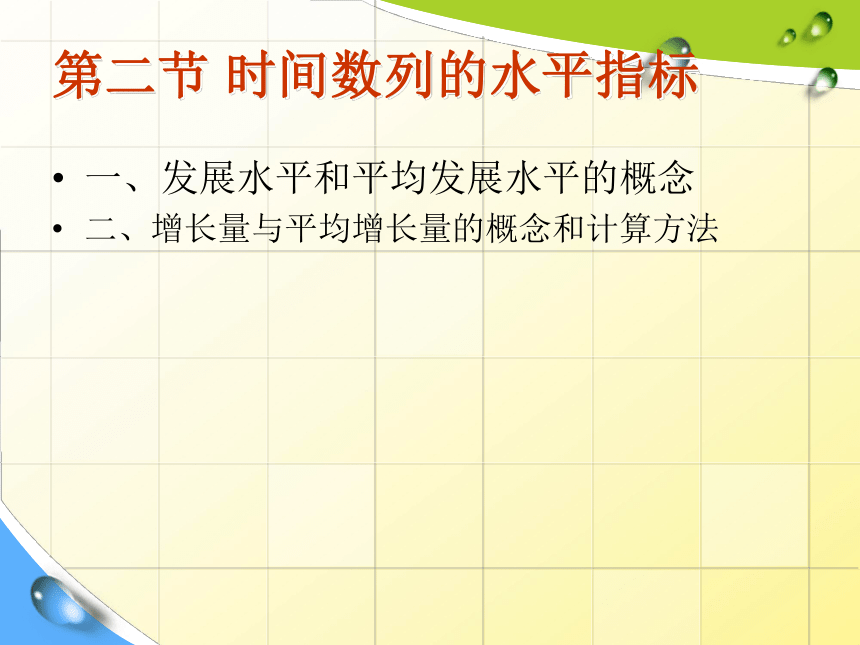 第二节 时间数列的水平指标

• 一、发展水平和平均发展水平的概念
• 二、增长量与平均增长量的概念和计算方法